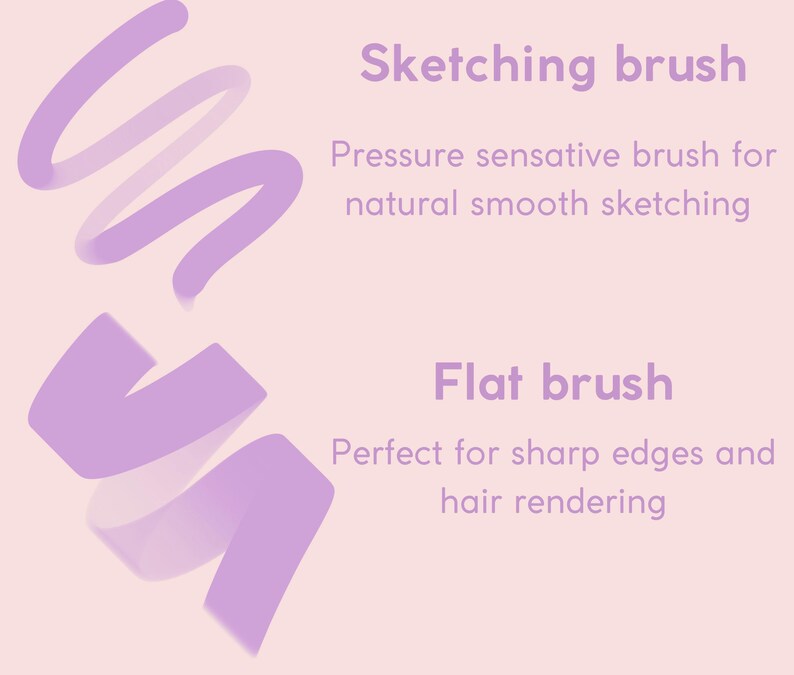 Sketching brush

Pressure sensative brush for natural smooth sketching

Flat brush

Perfect for sharp edges and hair rendering